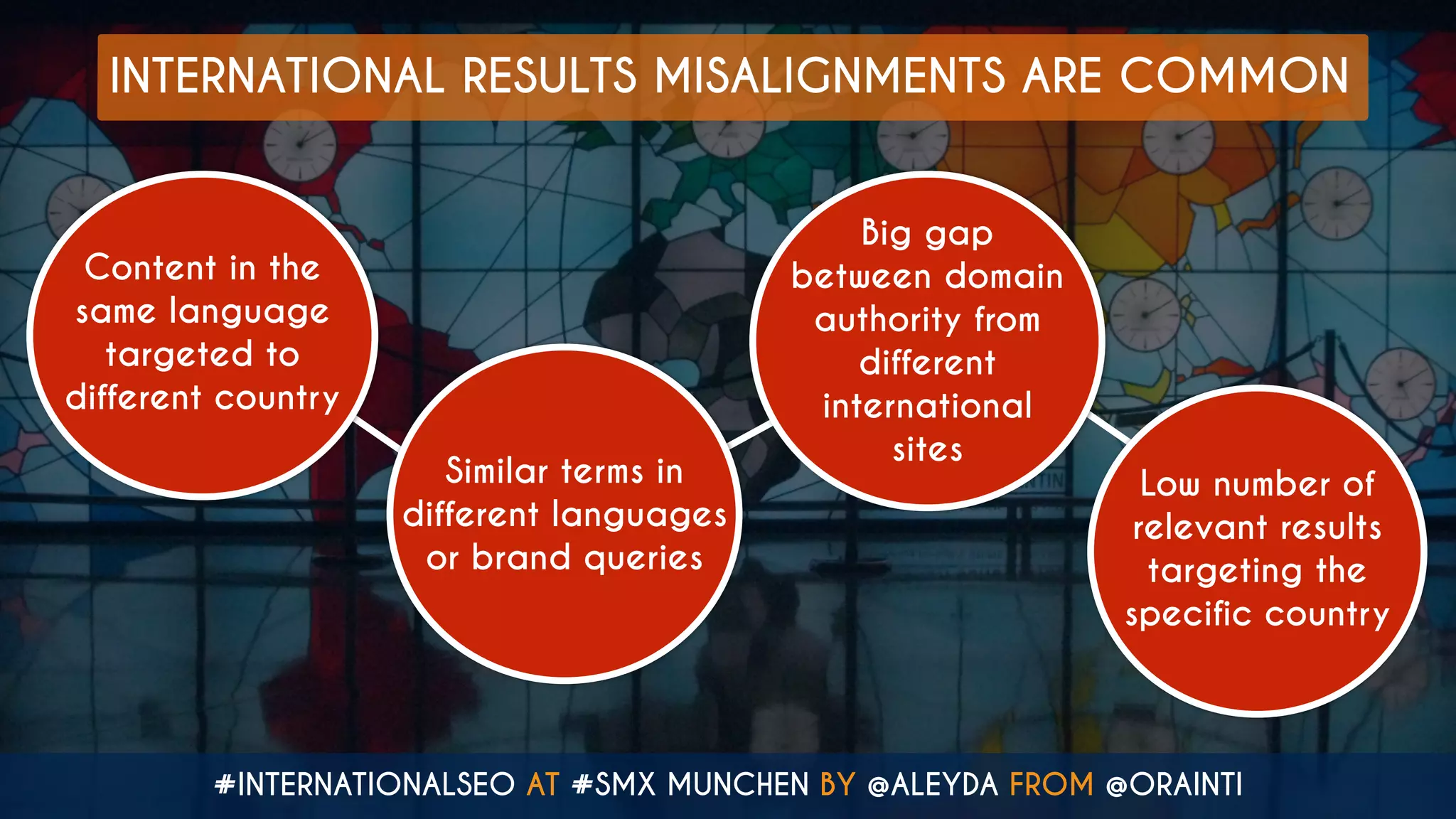 INTERNATIONAL RESULTS MISALIGNMENTS ARE COMMON

Content in the same language targeted to different country

Similar terms in different languages or brand queries

Big gap between domain authority from different international sites

Low number of relevant results targeting the specific country

#INTERNATIONALSEO AT #SMX MUNCHEN BY @ALEYDA FROM @ORAINTI